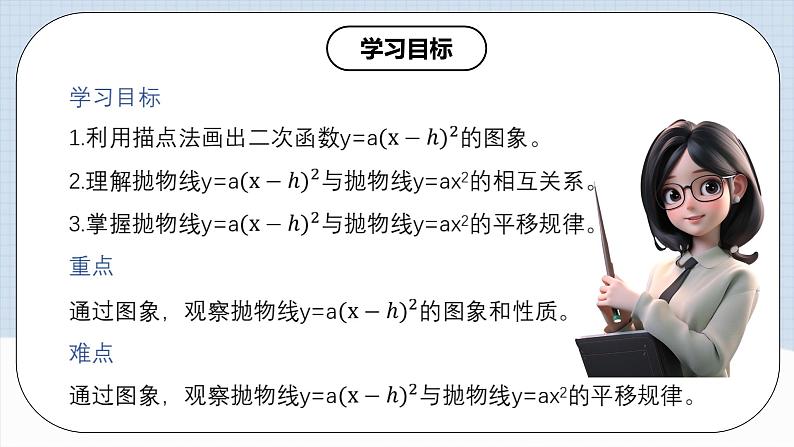 学习目标

学习目标

1.利用描点法画出二次函数$y=a(x-h)^2$的图象。

2.理解抛物线$y=a(x-h)^2$与抛物线$y=ax^2$的相互关系。

3.掌握抛物线$y=a(x-h)^2$与抛物线$y=ax^2$的平移规律。

重点

通过图象，观察抛物线$y=a(x-h)^2$的图象和性质。

难点

通过图象，观察抛物线$y=a(x-h)^2$与抛物线$y=ax^2$的平移规律。